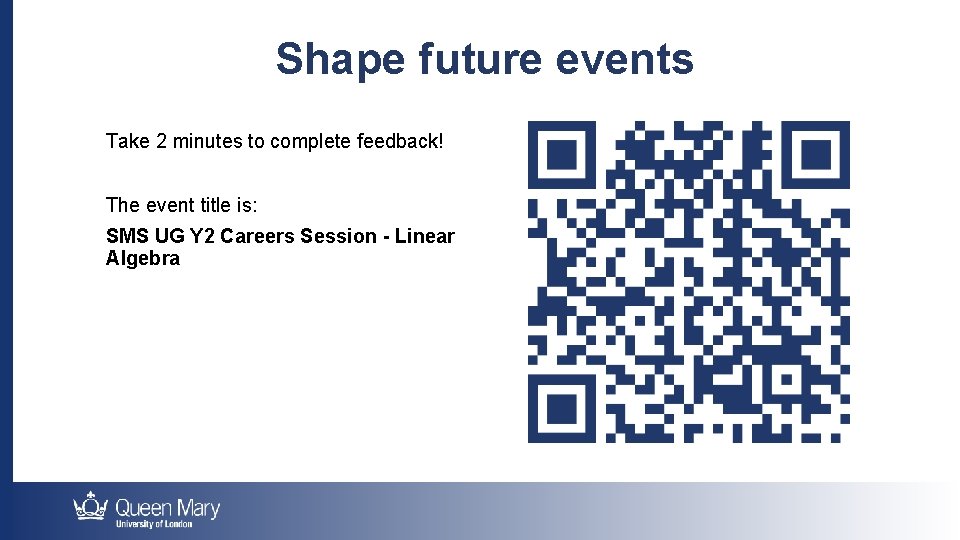 Shape future events

Take 2 minutes to complete feedback!

The event title is:

SMS UG Y2 Careers Session - Linear Algebra

Queen Mary
University of London